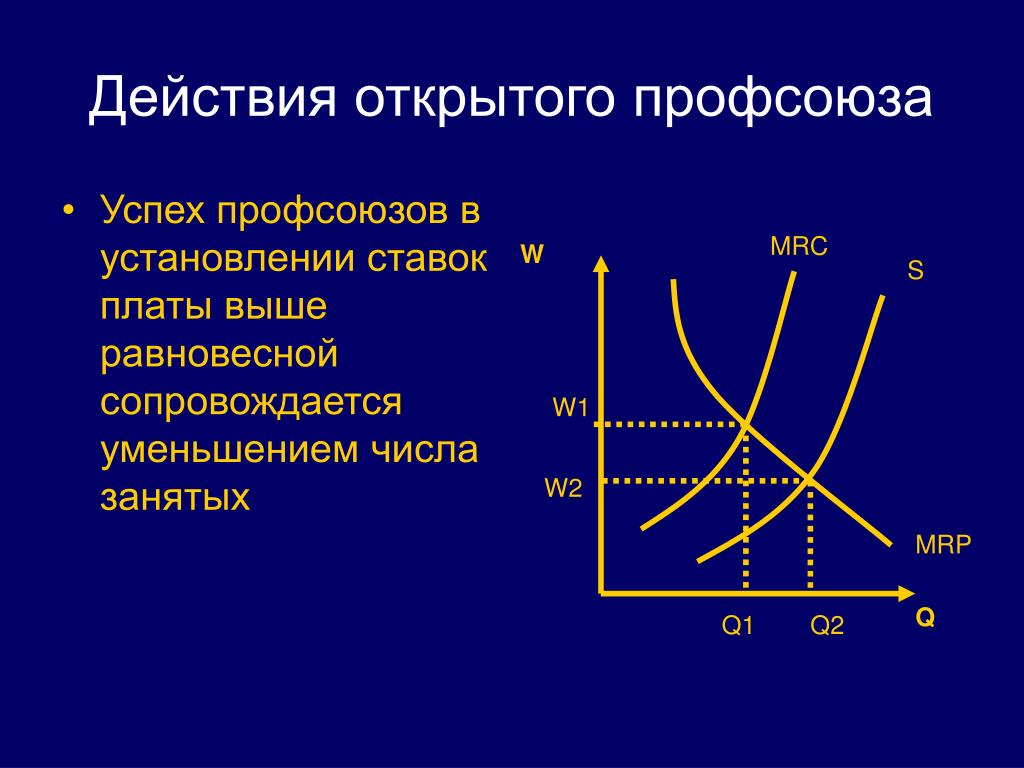 Действия открытого профсоюза

• Успех профсоюзов в установлении ставок платы выше равновесной сопровождается уменьшением числа занятых

W
MRC
S
W1
W2
MRP
Q1
Q2
Q